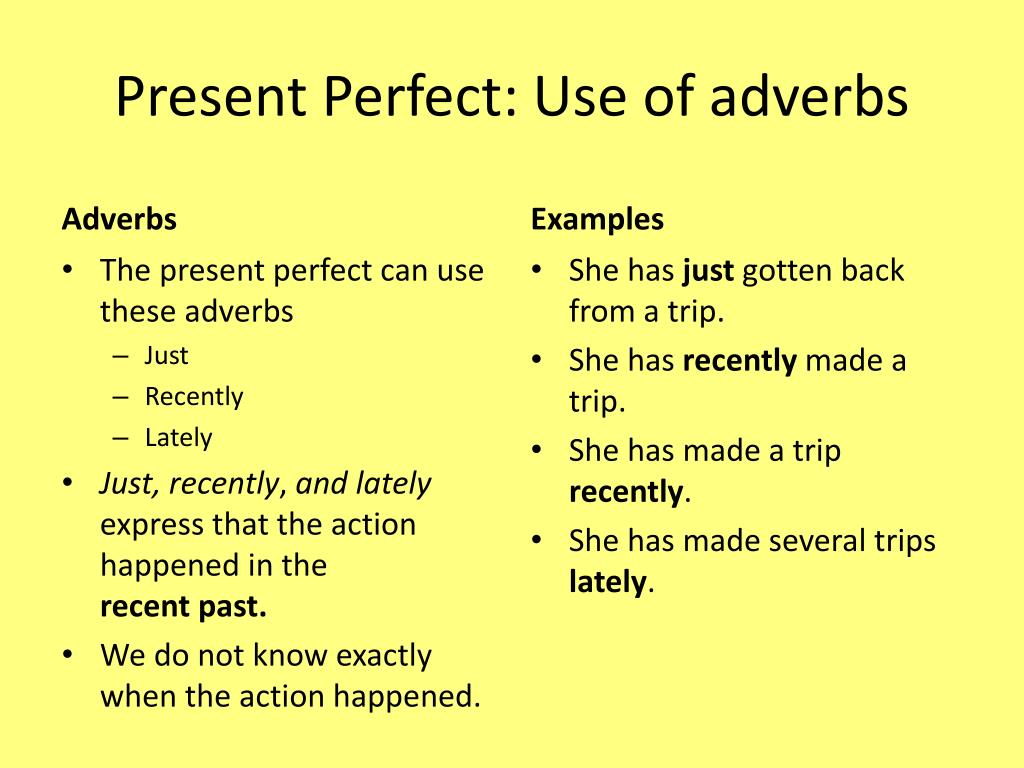 Present Perfect: Use of adverbs

Adverbs

• The present perfect can use these adverbs
– Just
– Recently
– Lately
• Just, recently, and lately express that the action happened in the recent past.
• We do not know exactly when the action happened.

Examples

• She has just gotten back from a trip.
• She has recently made a trip.
• She has made a trip recently.
• She has made several trips lately.